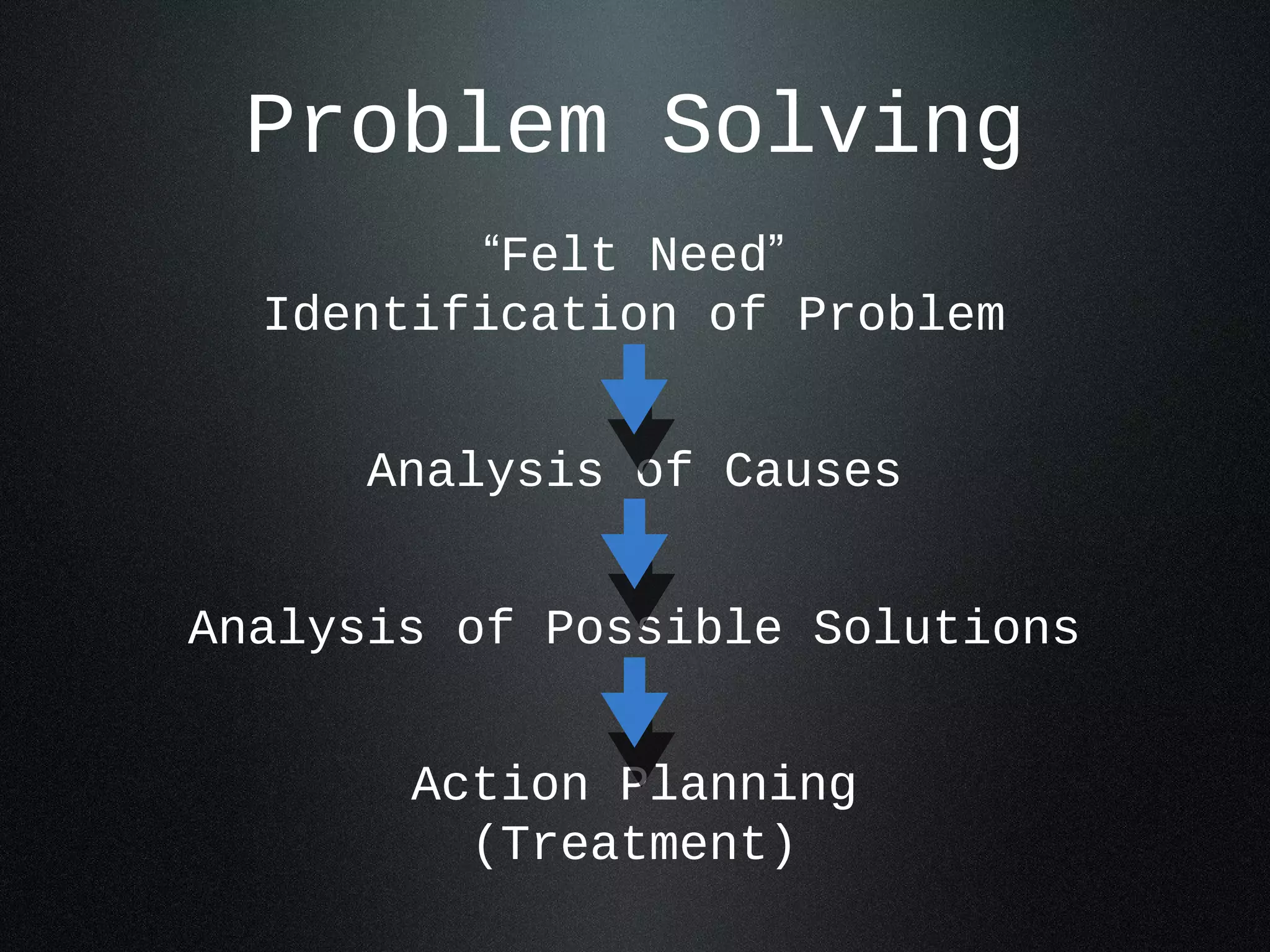 Problem Solving

“Felt Need”
Identification of Problem

Analysis of Causes

Analysis of Possible Solutions

Action Planning
(Treatment)